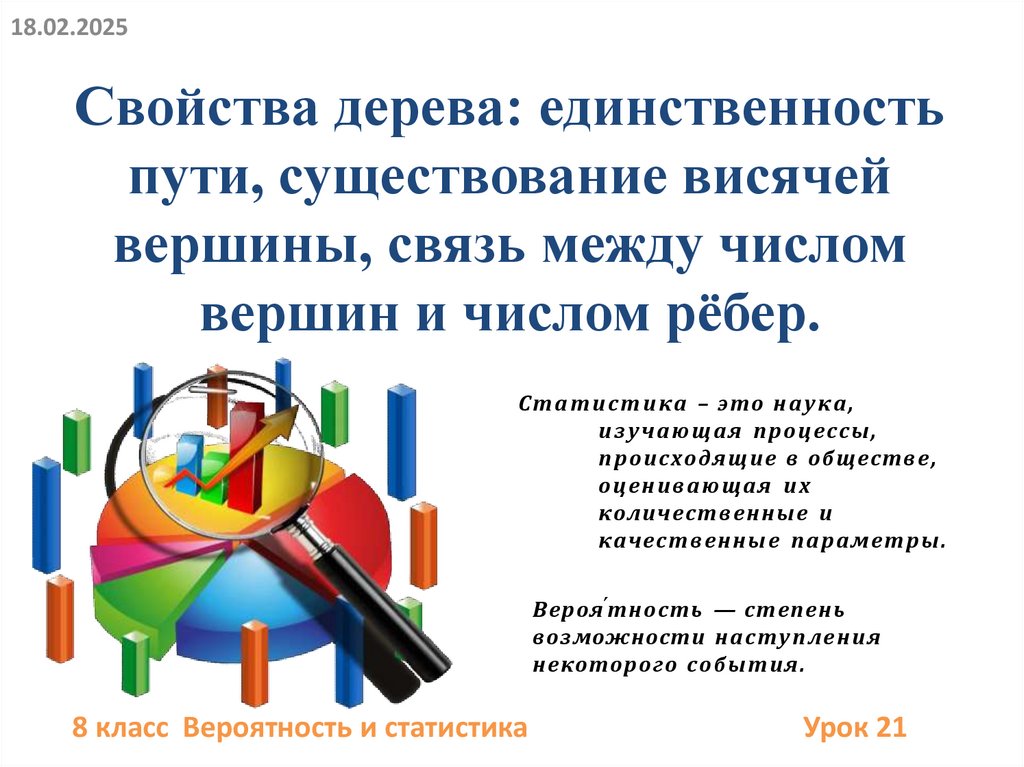 18.02.2025

Свойства дерева: единственность пути, существование висячей вершины, связь между числом вершин и числом рёбер.

Статистика – это наука, изучающая процессы, происходящие в обществе, оценивающая их количественные и качественные параметры.

Вероя́тность — степень возможности наступления некоторого события.

8 класс Вероятность и статистика

Урок 21